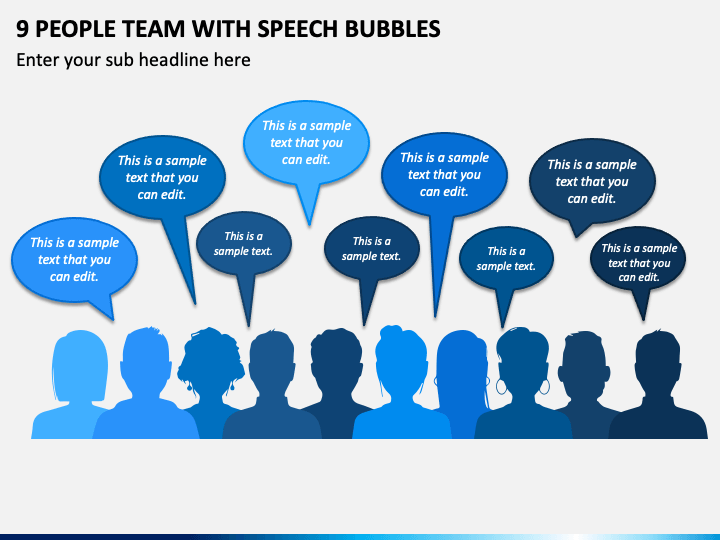 9 PEOPLE TEAM WITH SPEECH BUBBLES

Enter your sub headline here

This is a sample text that you can edit.

This is a sample text that you can edit.

This is a sample text.

This is a sample text that you can edit.

This is a sample text.

This is a sample text that you can edit.

This is a sample text.

This is a sample text that you can edit.

This is a sample text that you can edit.